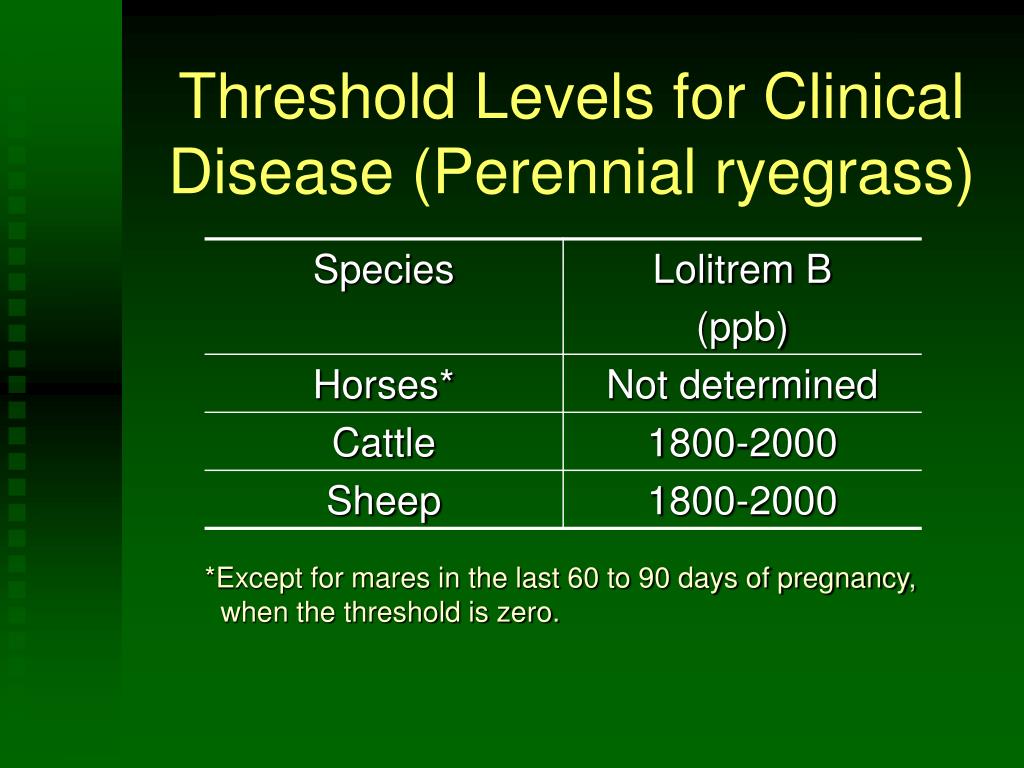 Threshold Levels for Clinical Disease (Perennial ryegrass)

| Species | Lolitrem B (ppb) |
|---|---|
| Horses* | Not determined |
| Cattle | 1800-2000 |
| Sheep | 1800-2000 |

*Except for mares in the last 60 to 90 days of pregnancy, when the threshold is zero.